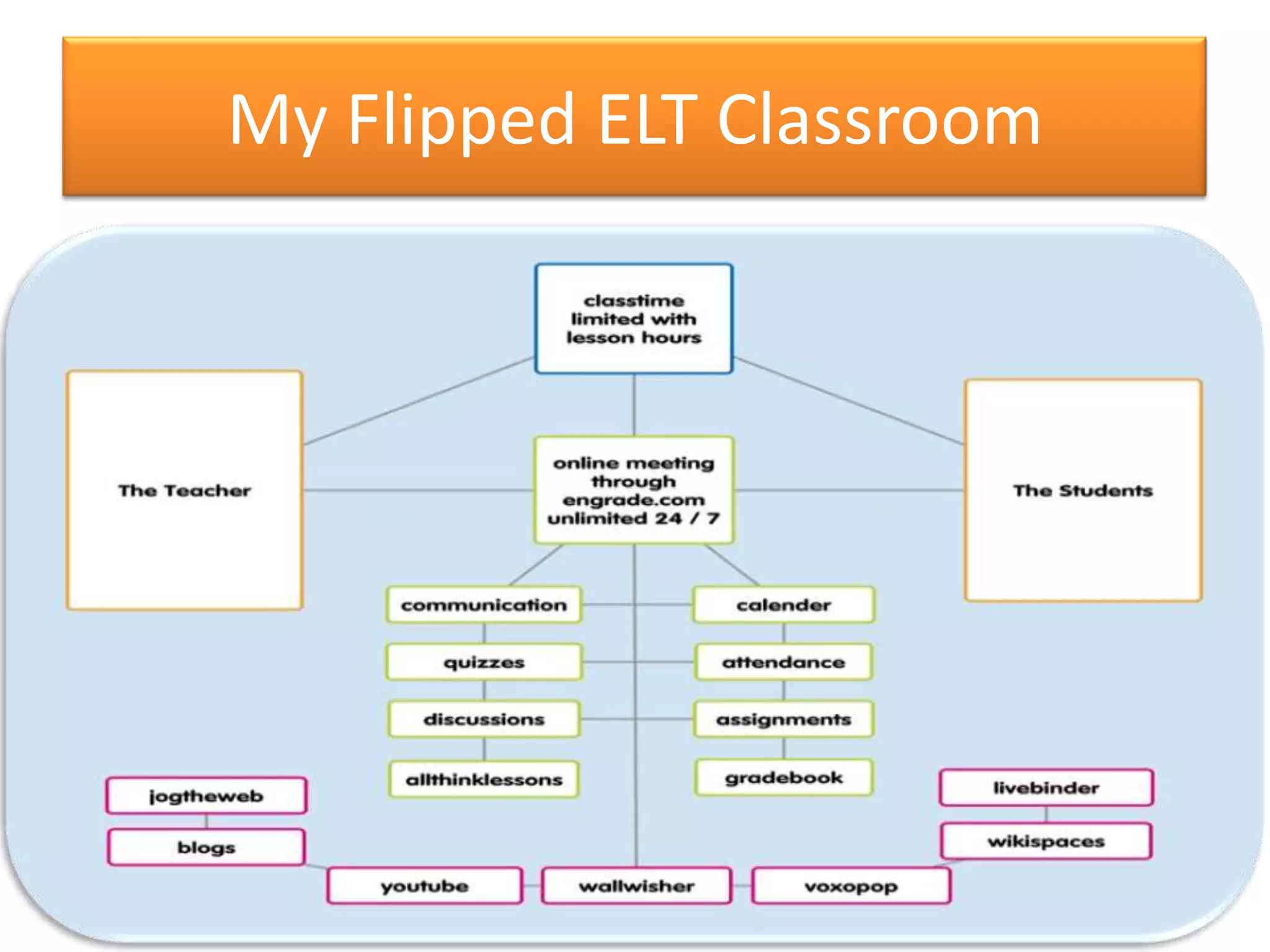 My Flipped ELT Classroom

classtime limited with lesson hours

The Teacher

online meeting through engrade.com unlimited 24 / 7

The Students

communication

calender

quizzes

attendance

discussions

assignments

allthinklessons

gradebook

jogtheweb

blogs

livebinder

wikispaces

youtube

wallwisher

voxopop